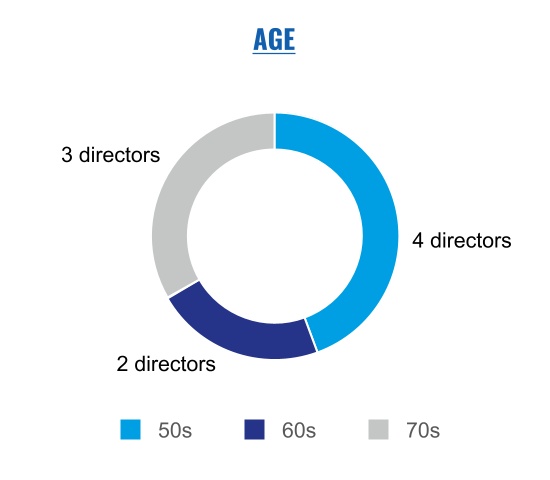 AGE

3 directors

4 directors

2 directors

50s 60s 70s